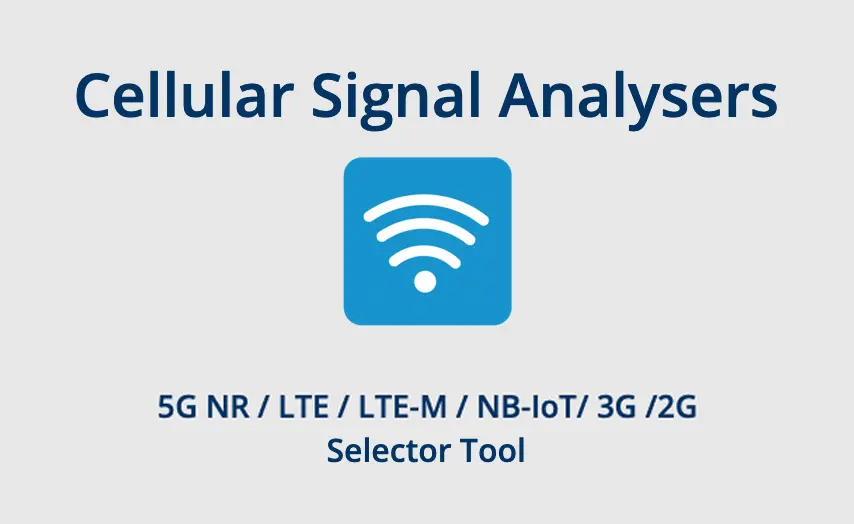 Cellular Signal Analysers

5G NR / LTE / LTE-M / NB-IoT/ 3G /2G
Selector Tool